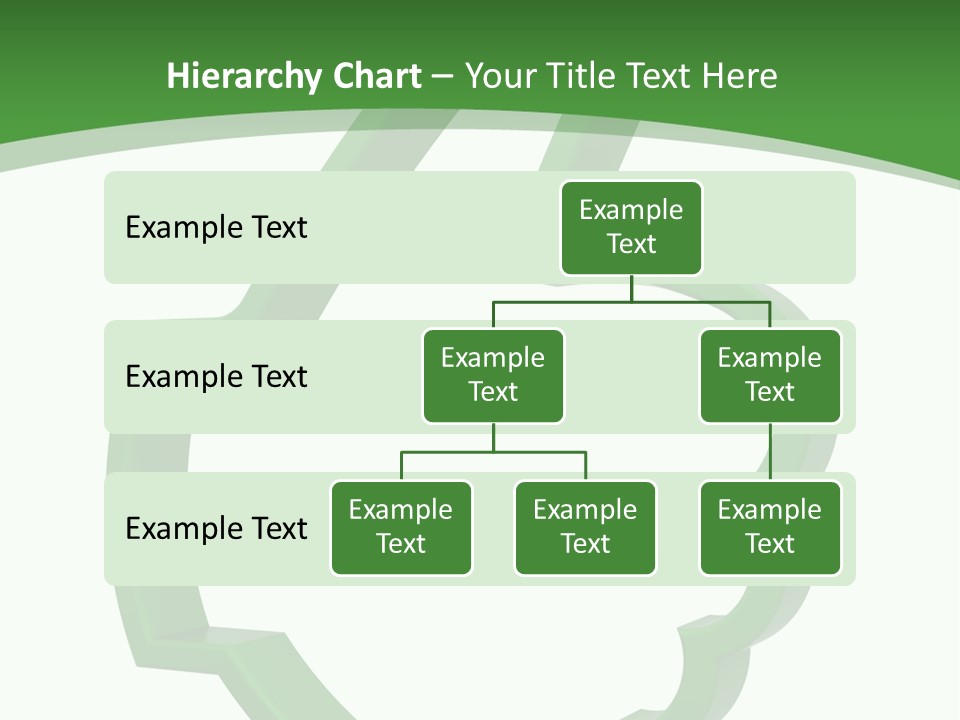 Hierarchy Chart – Your Title Text Here

Example Text

Example Text

Example Text

Example Text

Example Text

Example Text

Example Text

Example Text

Example Text